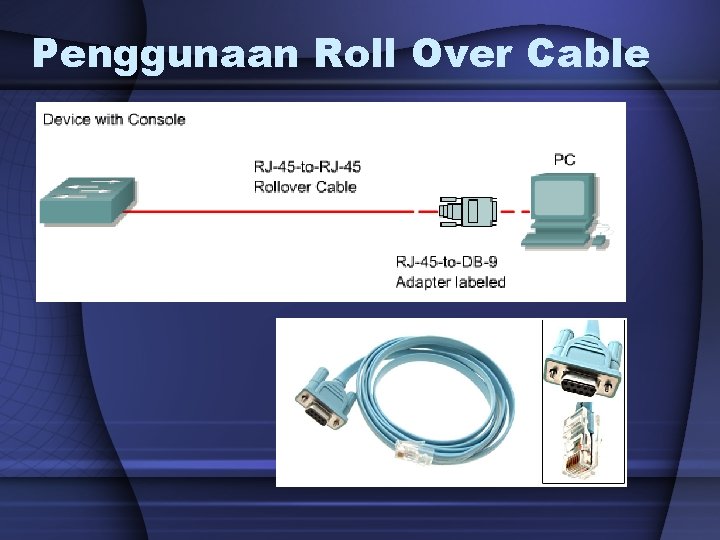 Penggunaan Roll Over Cable

Device with Console

RJ-45-to-RJ-45
Rollover Cable

PC

RJ-45-to-DB-9
Adapter labeled